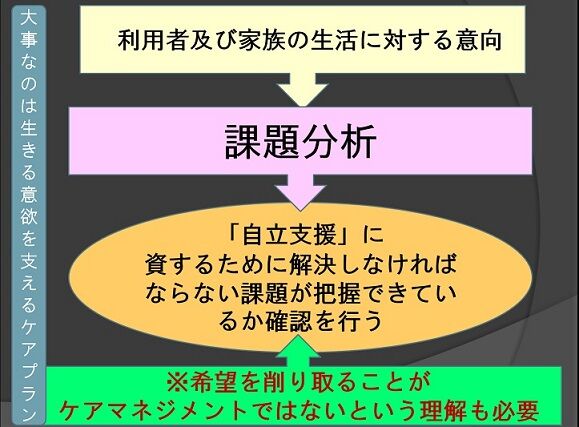 大事なのは生きる意欲を支えるケアプラン

利用者及び家族の生活に対する意向

課題分析

「自立支援」に資するために解決しなければならない課題が把握できているか確認を行う

※希望を削り取ることがケアマネジメントではないという理解も必要